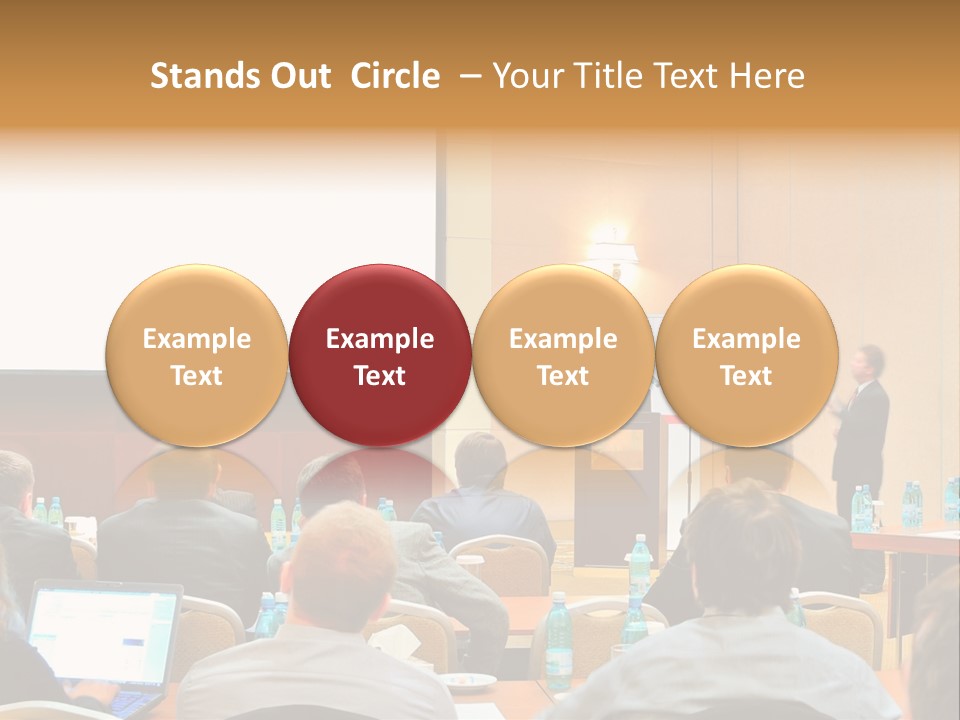 Stands Out Circle – Your Title Text Here

Example Text

Example Text

Example Text

Example Text